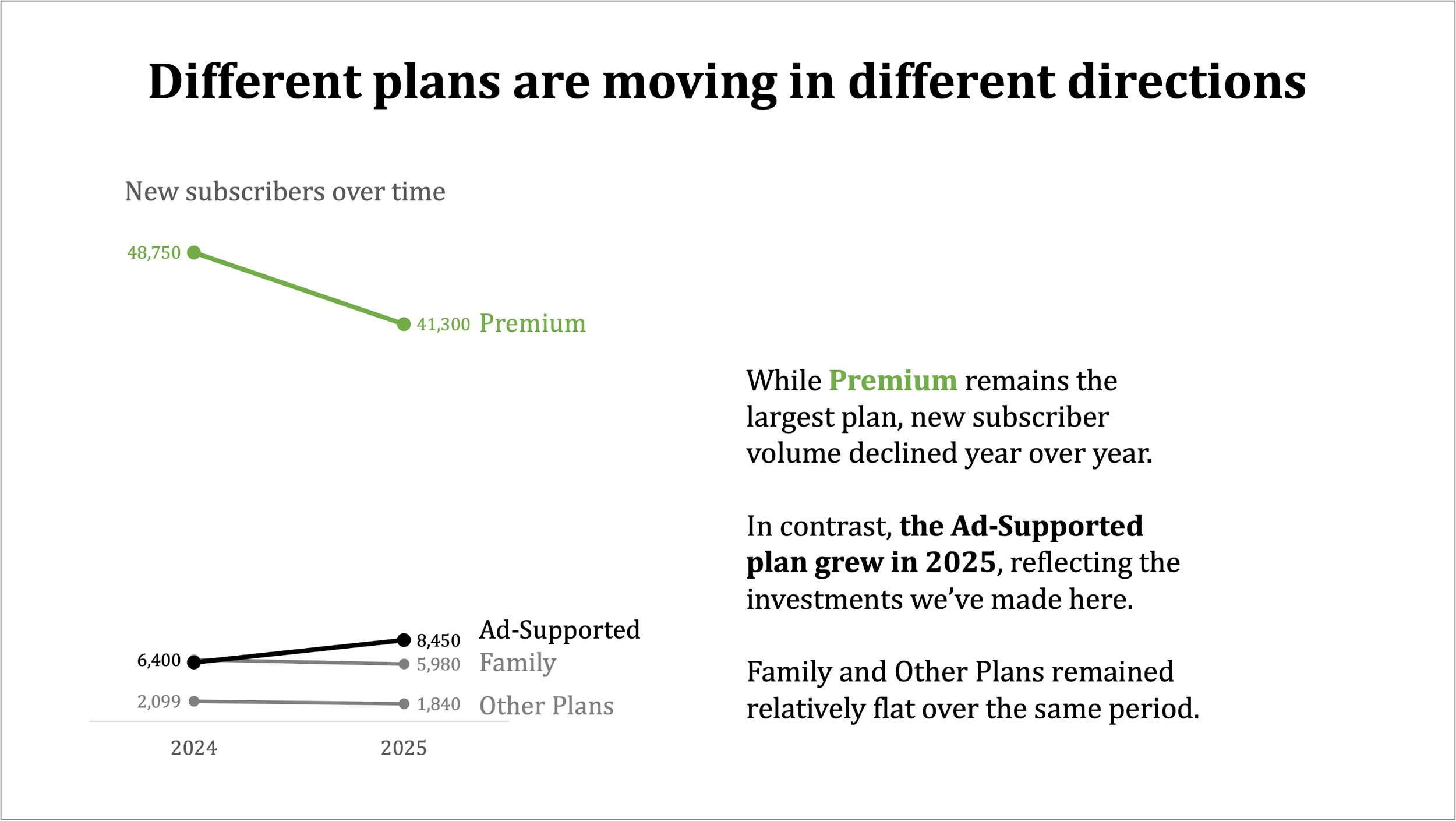 Different plans are moving in different directions

New subscribers over time

48,750

41,300 Premium

6,400

8,450 Ad-Supported

5,980 Family

2,099

1,840 Other Plans

2024

2025

While Premium remains the largest plan, new subscriber volume declined year over year.

In contrast, the Ad-Supported plan grew in 2025, reflecting the investments we've made here.

Family and Other Plans remained relatively flat over the same period.